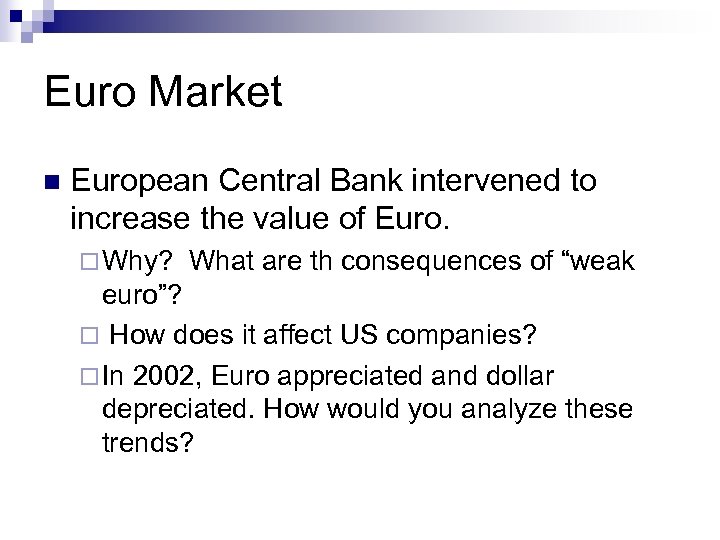 Euro Market

European Central Bank intervened to increase the value of Euro.

Why? What are th consequences of “weak euro”?

How does it affect US companies?

In 2002, Euro appreciated and dollar depreciated. How would you analyze these trends?